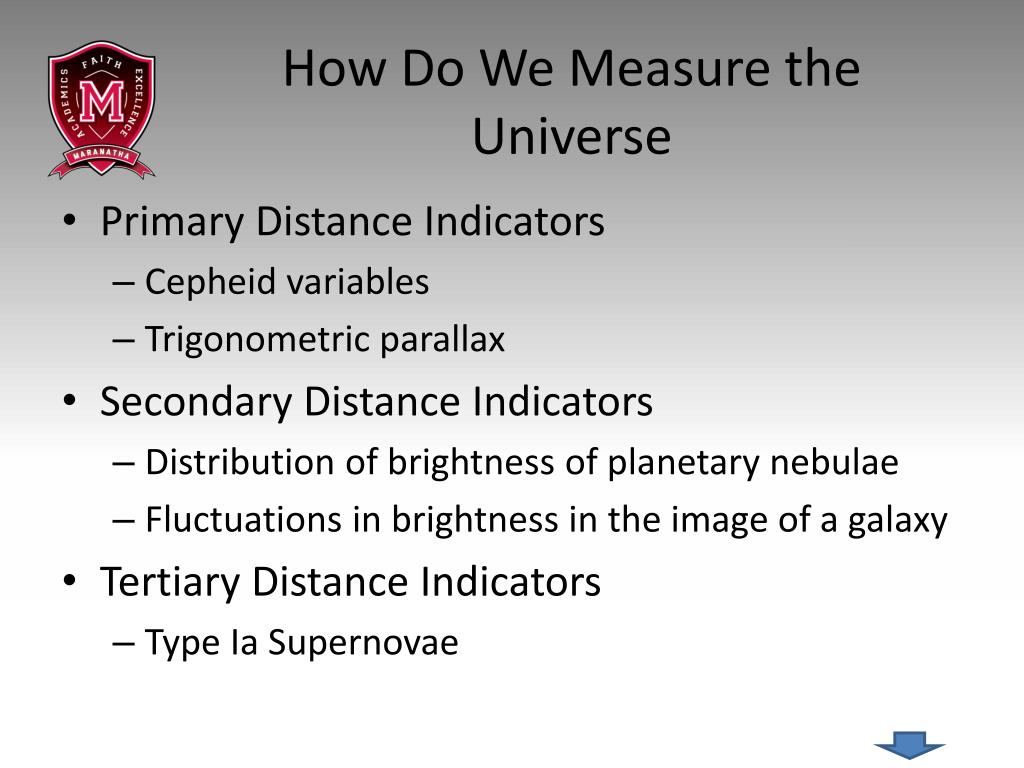 ACADEMICS FAITH EXCELLENCE
M
MARANATHA

How Do We Measure the Universe

• Primary Distance Indicators
– Cepheid variables
– Trigonometric parallax
• Secondary Distance Indicators
– Distribution of brightness of planetary nebulae
– Fluctuations in brightness in the image of a galaxy
• Tertiary Distance Indicators
– Type Ia Supernovae